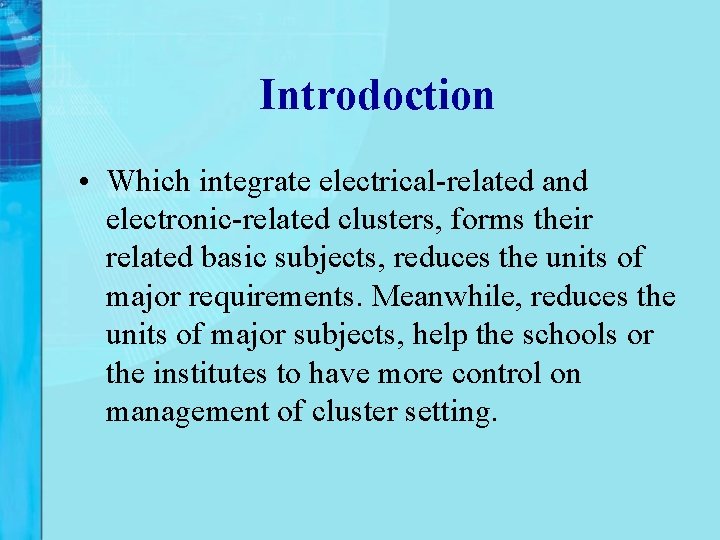 Introdoction

• Which integrate electrical-related and electronic-related clusters, forms their related basic subjects, reduces the units of major requirements. Meanwhile, reduces the units of major subjects, help the schools or the institutes to have more control on management of cluster setting.